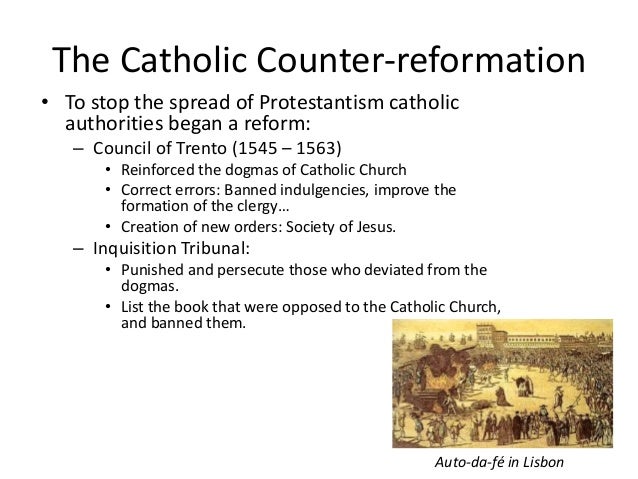 The Catholic Counter-reformation

• To stop the spread of Protestantism catholic authorities began a reform:
  – Council of Trento (1545 – 1563)
    • Reinforced the dogmas of Catholic Church
    • Correct errors: Banned indulgencies, improve the formation of the clergy…
    • Creation of new orders: Society of Jesus.
  – Inquisition Tribunal:
    • Punished and persecute those who deviated from the dogmas.
    • List the book that were opposed to the Catholic Church, and banned them.

Auto-da-fé in Lisbon